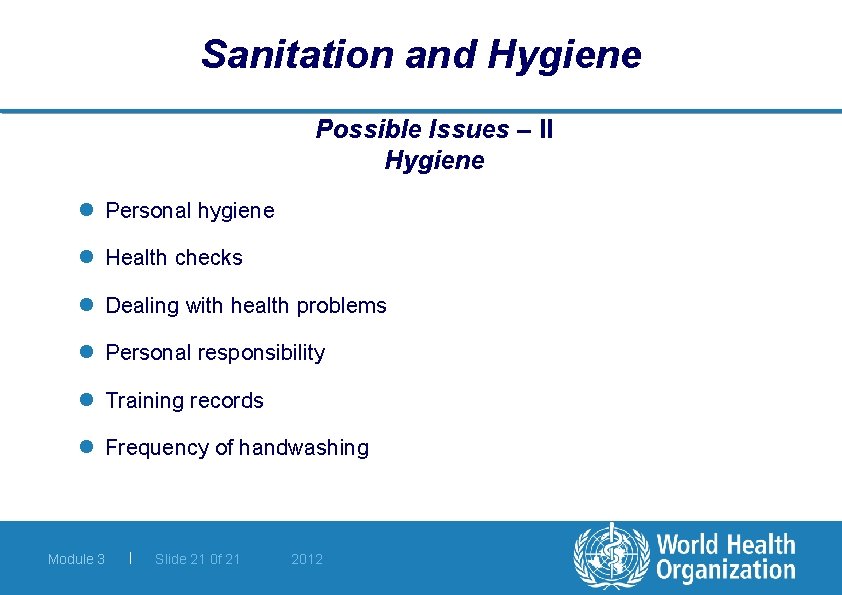 Sanitation and Hygiene

Possible Issues – II
Hygiene

- Personal hygiene
- Health checks
- Dealing with health problems
- Personal responsibility
- Training records
- Frequency of handwashing

Module 3 | Slide 21 0f 21 2012

World Health Organization